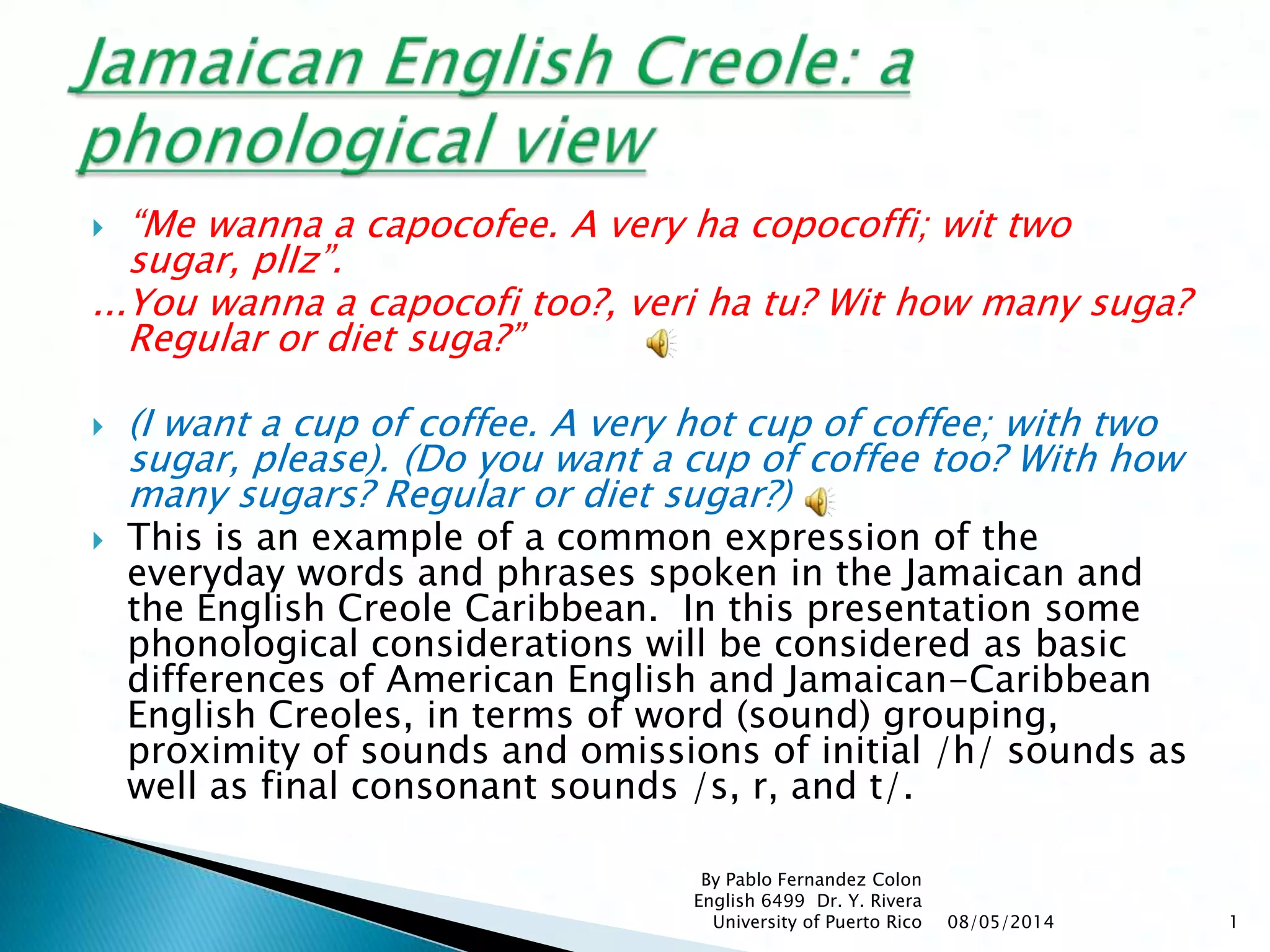 Jamaican English Creole: a phonological view

“Me wanna a capocofee. A very ha copocoffi; wit two sugar, pllz”.

…You wanna a capocofi too?, veri ha tu? Wit how many suga? Regular or diet suga?”

(I want a cup of coffee. A very hot cup of coffee; with two sugar, please). (Do you want a cup of coffee too? With how many sugars? Regular or diet sugar?)

This is an example of a common expression of the everyday words and phrases spoken in the Jamaican and the English Creole Caribbean. In this presentation some phonological considerations will be considered as basic differences of American English and Jamaican-Caribbean English Creoles, in terms of word (sound) grouping, proximity of sounds and omissions of initial /h/ sounds as well as final consonant sounds /s, r, and t/.

By Pablo Fernandez Colon
English 6499 Dr. Y. Rivera
University of Puerto Rico

08/05/2014

1